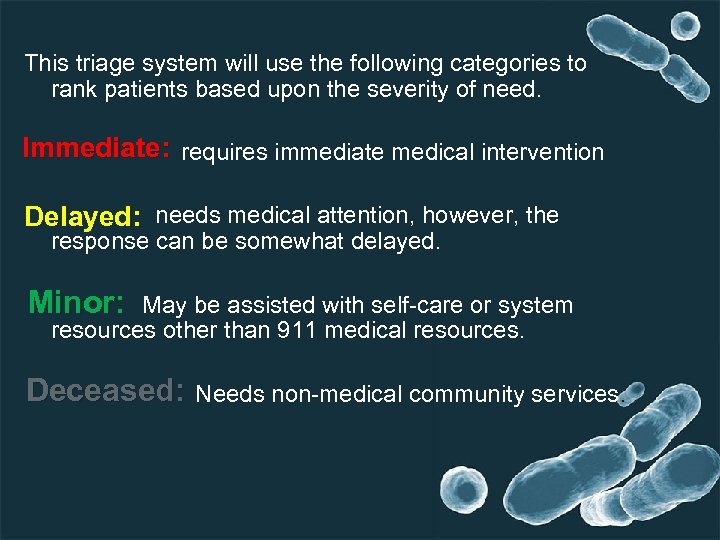 This triage system will use the following categories to rank patients based upon the severity of need.

Immediate: requires immediate medical intervention

Delayed: needs medical attention, however, the response can be somewhat delayed.

Minor: May be assisted with self-care or system resources other than 911 medical resources.

Deceased: Needs non-medical community services.